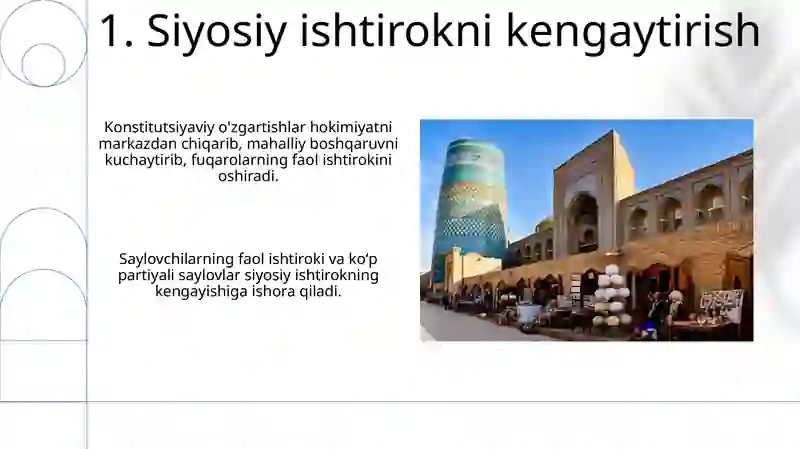 1. Siyosiy ishtirokni kengaytirish

Konstitutsiyaviy o'zgartishlar hokimiyatni markazdan chiqarib, mahalliy boshqaruvni kuchaytirib, fuqarolarning faol ishtirokini oshiradi.

Saylovchilarning faol ishtiroki va ko‘p partiyali saylovlar siyosiy ishtirokning kengayishiga ishora qiladi.